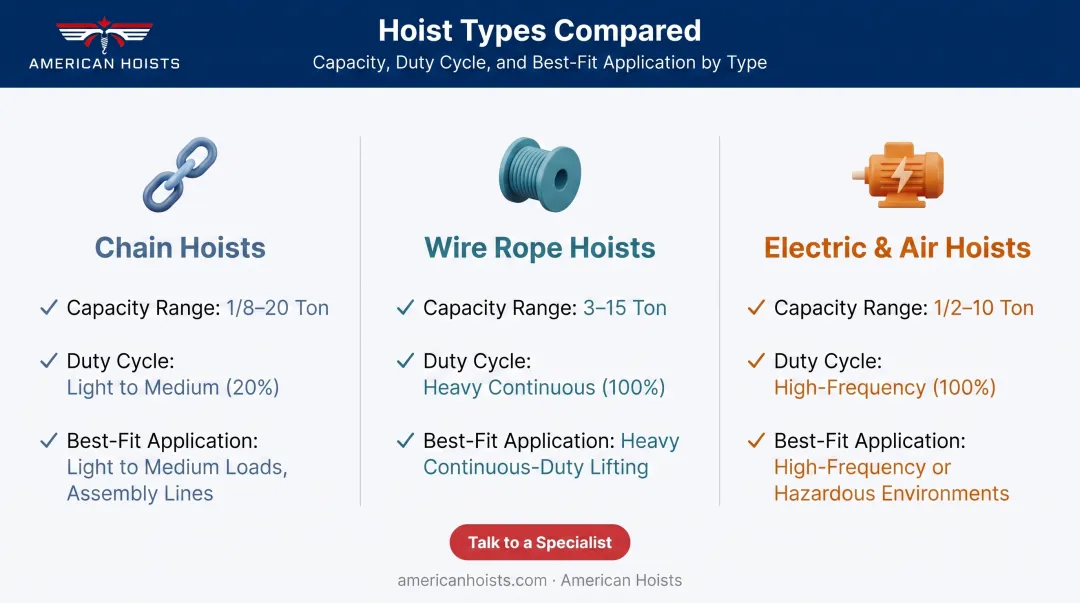 AMERICAN HOISTS

Hoist Types Compared

Capacity, Duty Cycle, and Best-Fit Application by Type

Chain Hoists

✓ Capacity Range: 1/8–20 Ton

✓ Duty Cycle: Light to Medium (20%)

✓ Best-Fit Application: Light to Medium Loads, Assembly Lines

Wire Rope Hoists

✓ Capacity Range: 3–15 Ton

✓ Duty Cycle: Heavy Continuous (100%)

✓ Best-Fit Application: Heavy Continuous-Duty Lifting

Electric & Air Hoists

✓ Capacity Range: 1/2–10 Ton

✓ Duty Cycle: High-Frequency (100%)

✓ Best-Fit Application: High-Frequency or Hazardous Environments

Talk to a Specialist

americanhoists.com · American Hoists